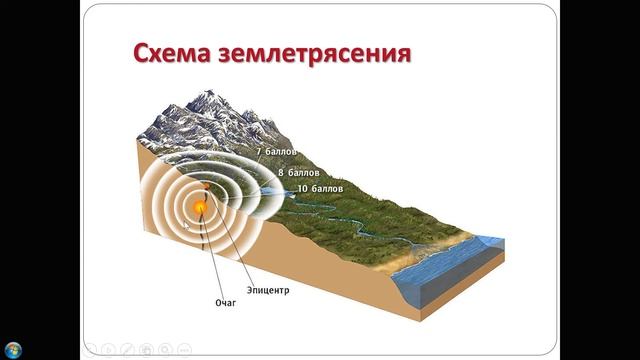 Схема землетрясения

7 баллов
8 баллов
10 баллов

Эпицентр
Очаг